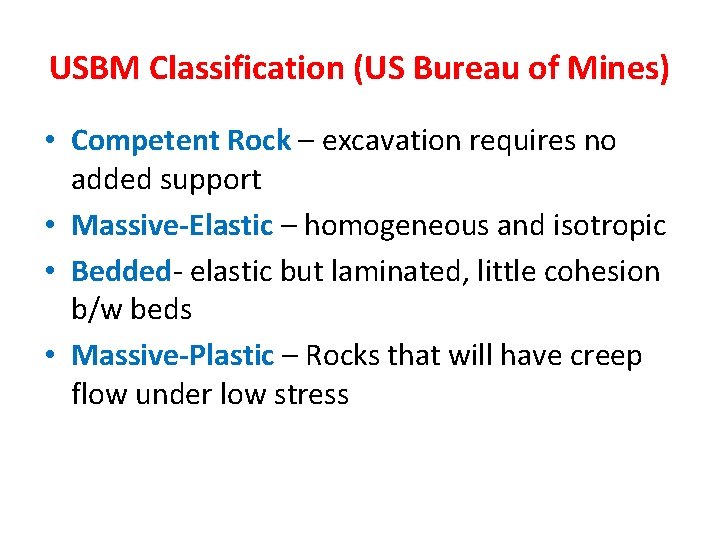 USBM Classification (US Bureau of Mines)

• Competent Rock – excavation requires no added support
• Massive-Elastic – homogeneous and isotropic
• Bedded- elastic but laminated, little cohesion b/w beds
• Massive-Plastic – Rocks that will have creep flow under low stress